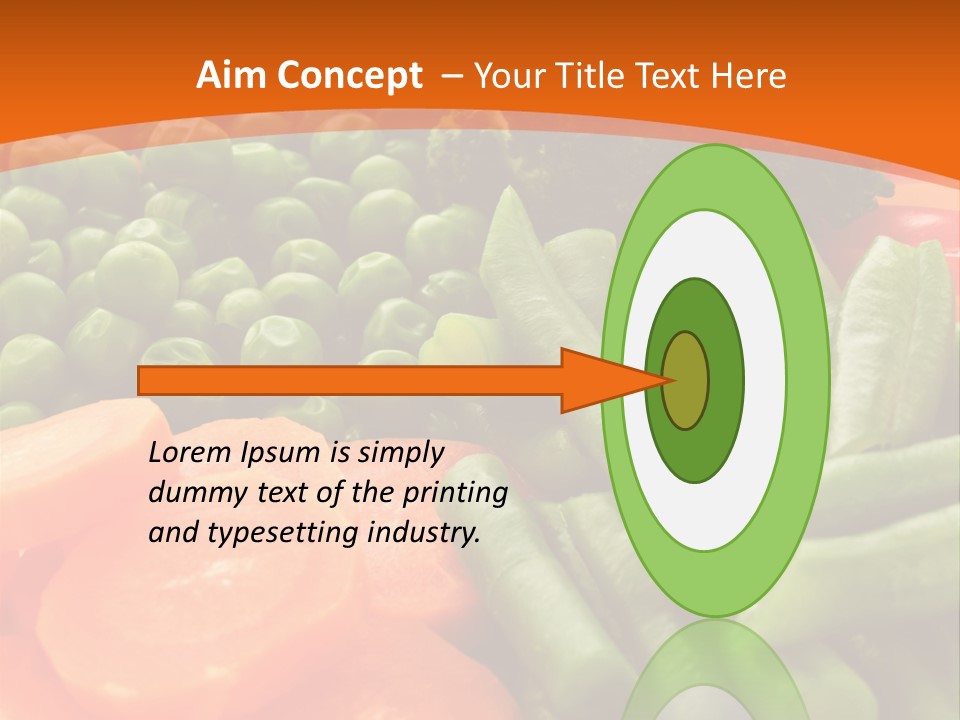 Aim Concept – Your Title Text Here

Lorem Ipsum is simply dummy text of the printing and typesetting industry.